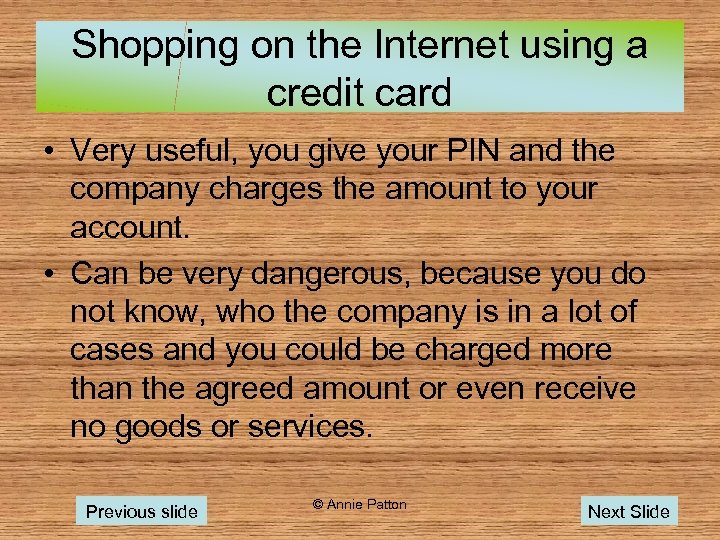 Shopping on the Internet using a credit card

• Very useful, you give your PIN and the company charges the amount to your account.

• Can be very dangerous, because you do not know, who the company is in a lot of cases and you could be charged more than the agreed amount or even receive no goods or services.

Previous slide

© Annie Patton

Next Slide